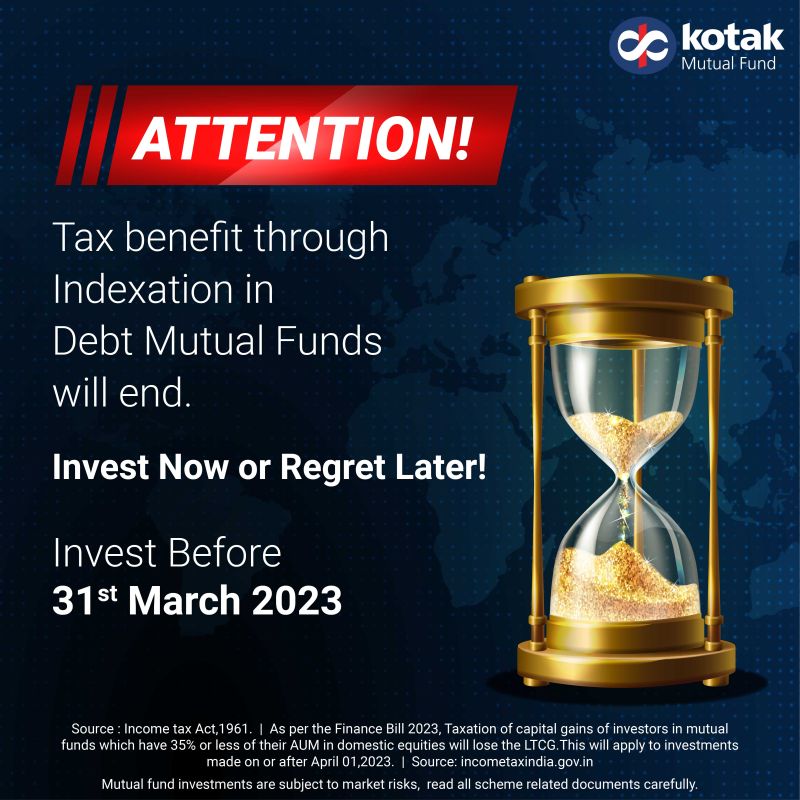 kotak
Mutual Fund

ATTENTION!

Tax benefit through Indexation in Debt Mutual Funds will end.

Invest Now or Regret Later!

Invest Before
31st March 2023

Source : Income tax Act,1961. | As per the Finance Bill 2023, Taxation of capital gains of investors in mutual funds which have 35% or less of their AUM in domestic equities will lose the LTCG.This will apply to investments made on or after April 01,2023. | Source: incometaxindia.gov.in

Mutual fund investments are subject to market risks, read all scheme related documents carefully.